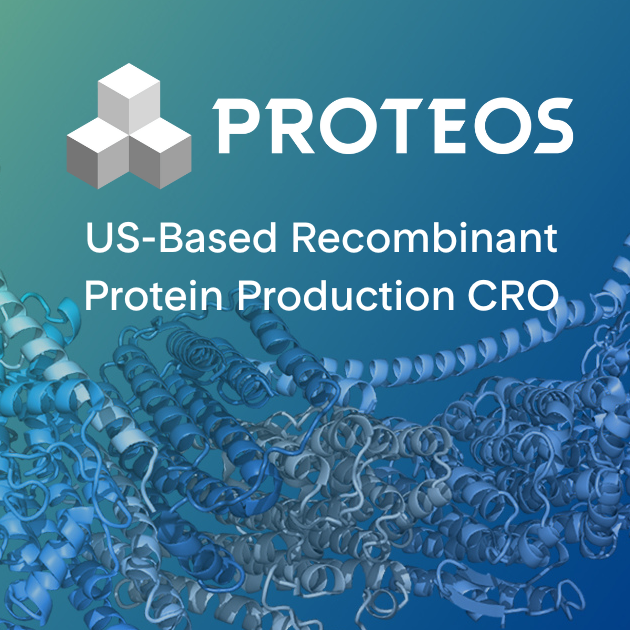 PROTEOS

US-Based Recombinant Protein Production CRO